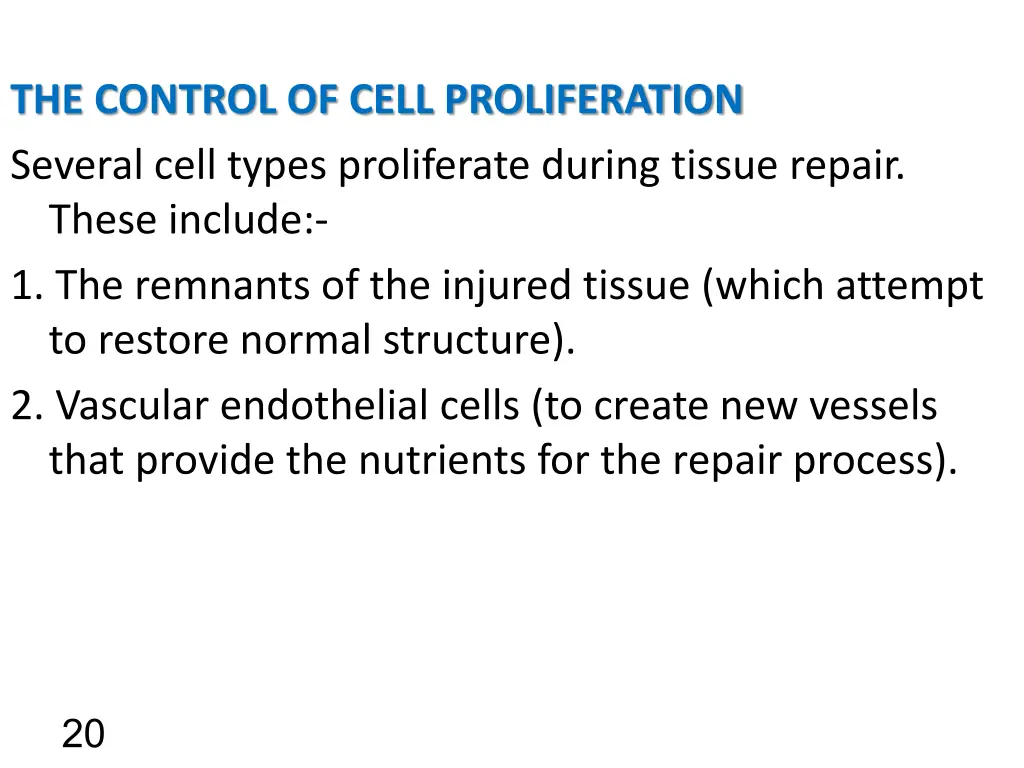 THE CONTROL OF CELL PROLIFERATION

Several cell types proliferate during tissue repair. These include:-

1. The remnants of the injured tissue (which attempt to restore normal structure).

2. Vascular endothelial cells (to create new vessels that provide the nutrients for the repair process).

20